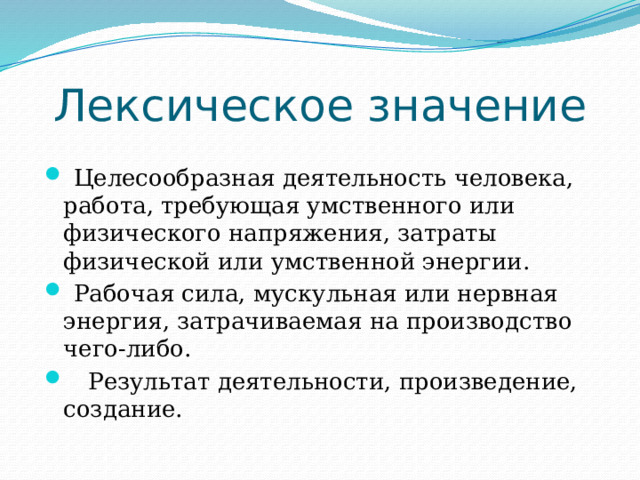 Лексическое значение

- Целесообразная деятельность человека, работа, требующая умственного или физического напряжения, затраты физической или умственной энергии.
- Рабочая сила, мускульная или нервная энергия, затрачиваемая на производство чего-либо.
- Результат деятельности, произведение, создание.